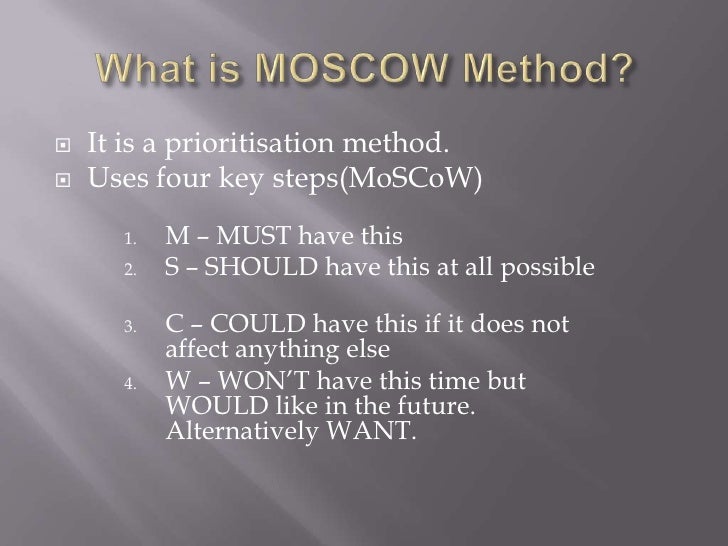 What is MOSCOW Method?

It is a prioritisation method.
Uses four key steps(MoSCoW)

1. M – MUST have this
2. S – SHOULD have this at all possible

3. C – COULD have this if it does not affect anything else
4. W – WON'T have this time but WOULD like in the future. Alternatively WANT.